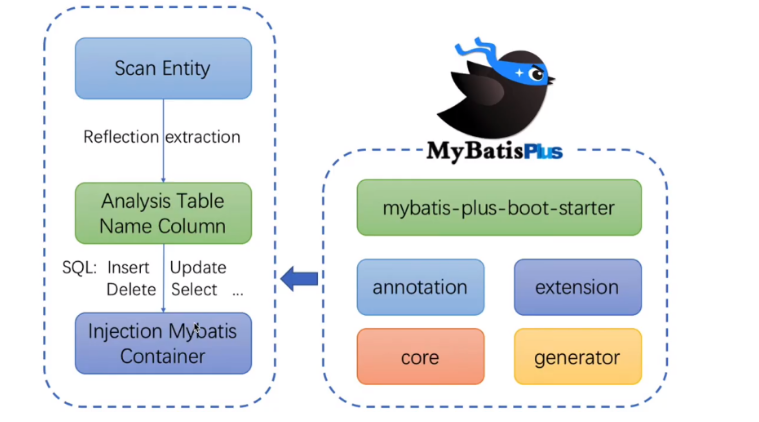 Scan Entity

Reflection extraction

Analysis Table Name Column

SQL: Insert Update Delete Select ...

Injection Mybatis Container

MyBatisPlus

mybatis-plus-boot-starter

annotation

extension

core

generator